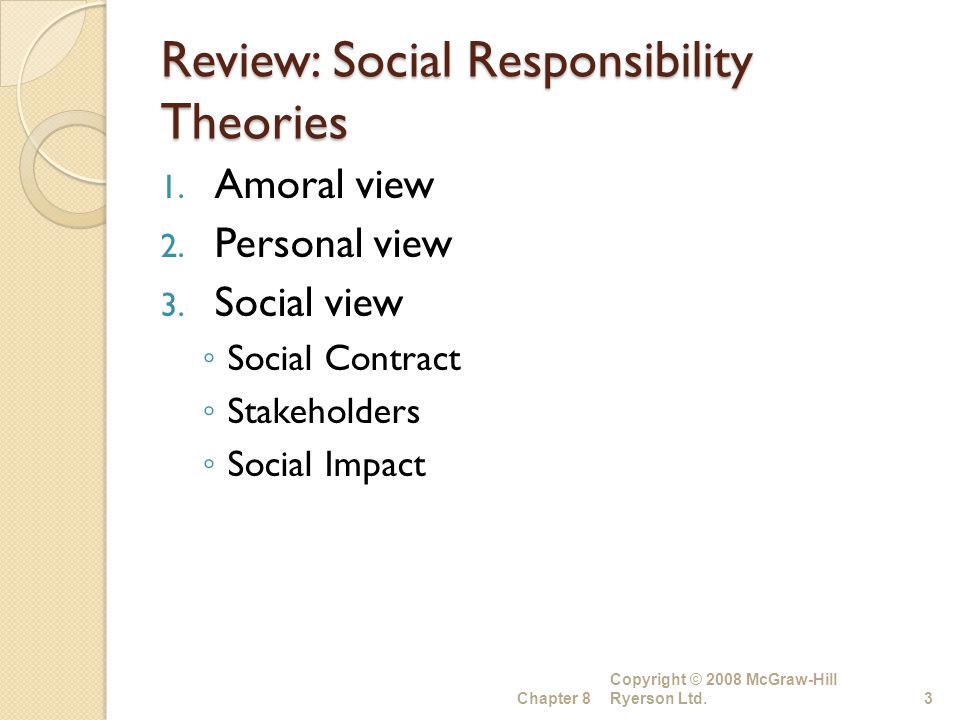 Review: Social Responsibility Theories

1. Amoral view
2. Personal view
3. Social view
   ◦ Social Contract
   ◦ Stakeholders
   ◦ Social Impact

Chapter 8 Copyright © 2008 McGraw-Hill Ryerson Ltd. 3